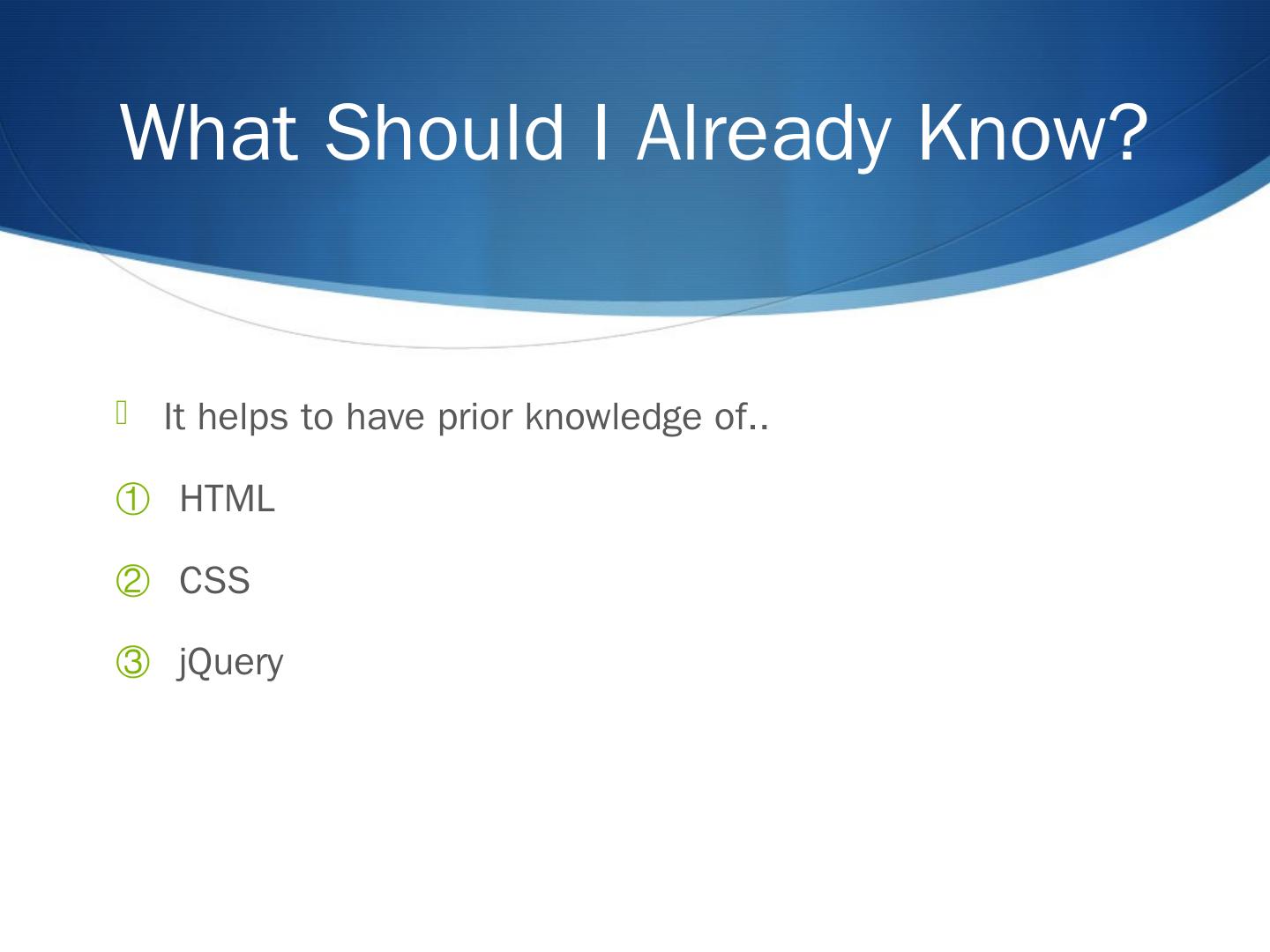 What Should I Already Know?

It helps to have prior knowledge of..

① HTML

② CSS

③ jQuery